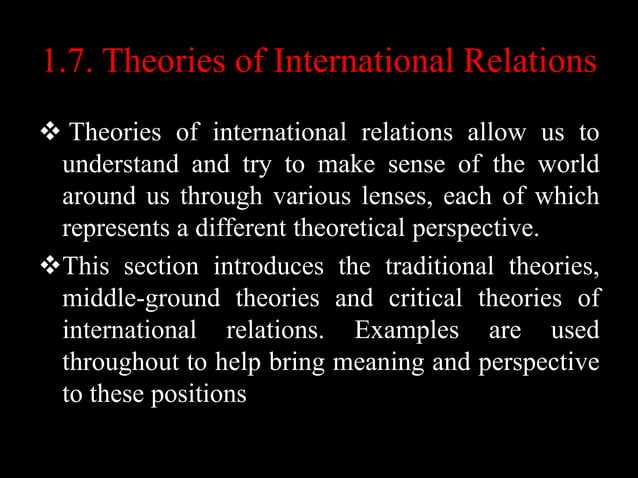 1.7. Theories of International Relations

❖ Theories of international relations allow us to understand and try to make sense of the world around us through various lenses, each of which represents a different theoretical perspective.

❖ This section introduces the traditional theories, middle-ground theories and critical theories of international relations. Examples are used throughout to help bring meaning and perspective to these positions